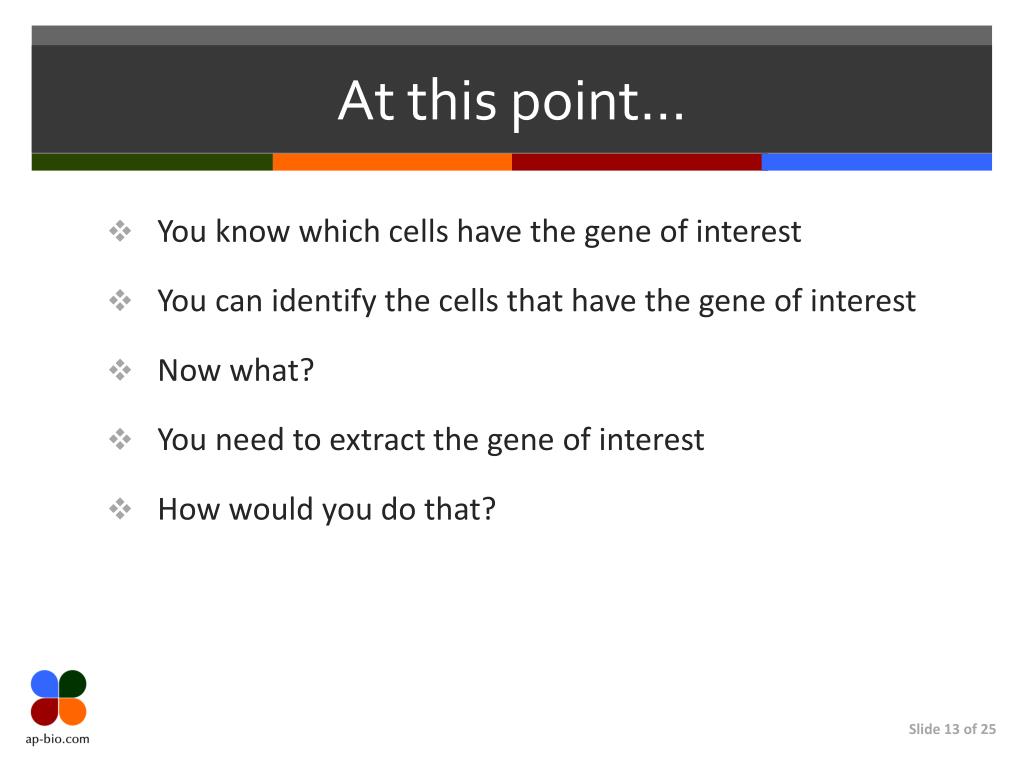 At this point…

❖ You know which cells have the gene of interest

❖ You can identify the cells that have the gene of interest

❖ Now what?

❖ You need to extract the gene of interest

❖ How would you do that?

ap-bio.com

Slide 13 of 25